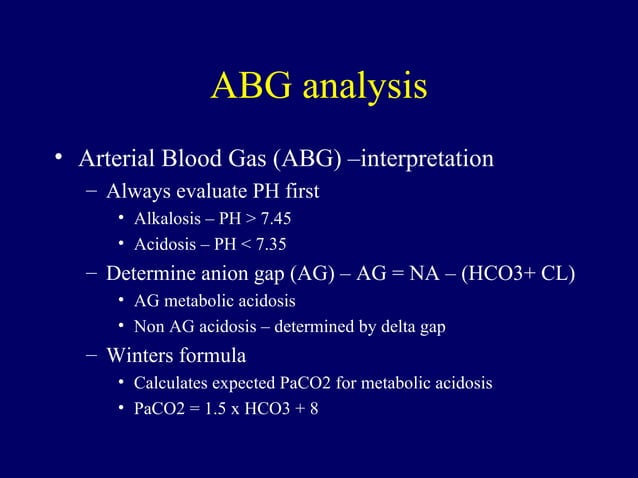 ABG analysis

• Arterial Blood Gas (ABG) –interpretation
– Always evaluate PH first
• Alkalosis – PH > 7.45
• Acidosis – PH < 7.35
– Determine anion gap (AG) – AG = NA – (HCO3+ CL)
• AG metabolic acidosis
• Non AG acidosis – determined by delta gap
– Winters formula
• Calculates expected PaCO2 for metabolic acidosis
• PaCO2 = 1.5 x HCO3 + 8